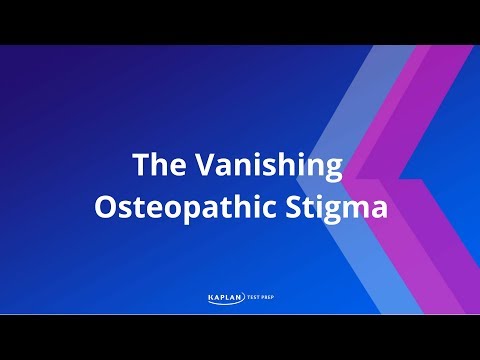 The Vanishing Osteopathic Stigma

KAPLAN TEST PREP